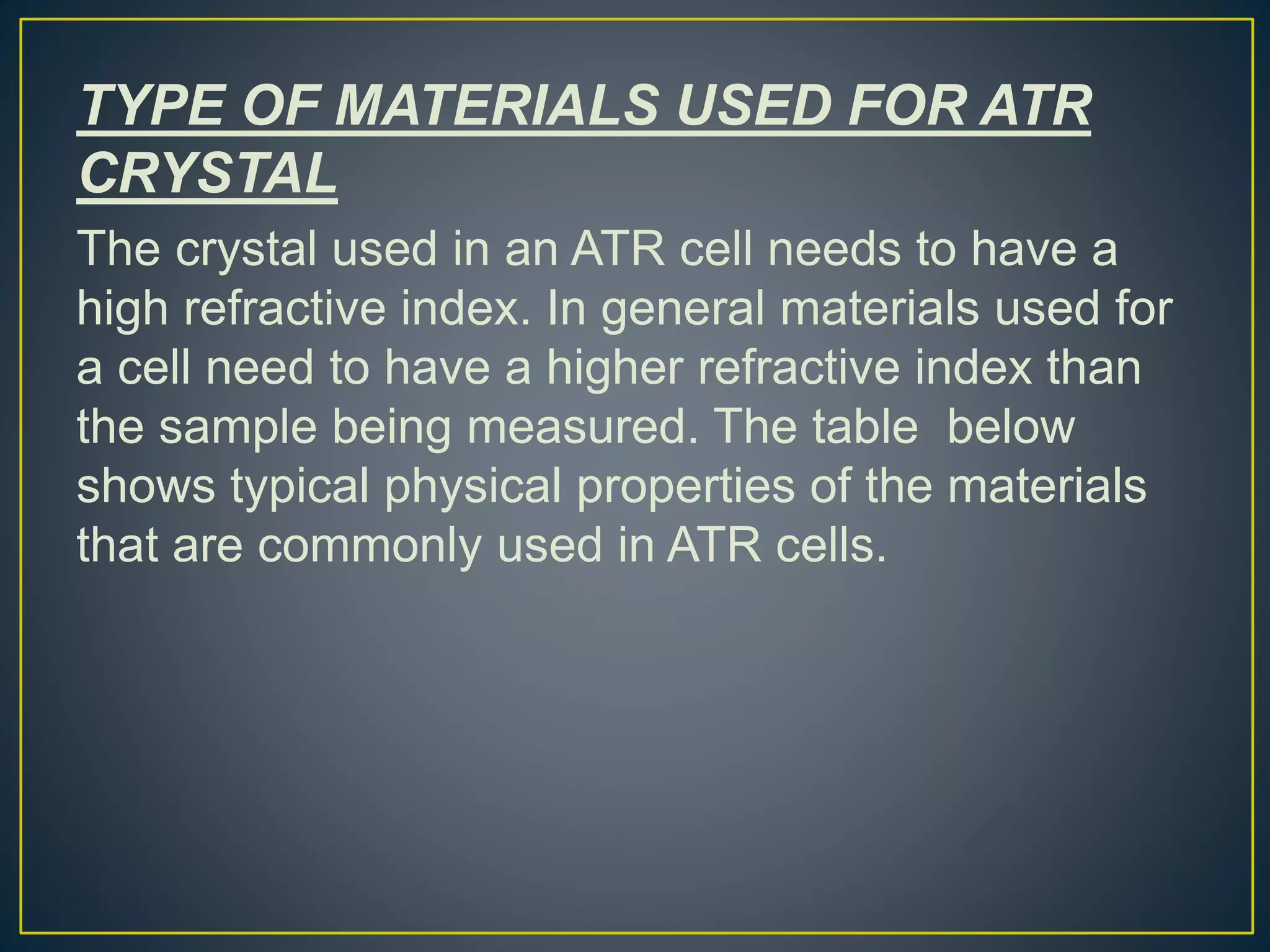 TYPE OF MATERIALS USED FOR ATR CRYSTAL

The crystal used in an ATR cell needs to have a high refractive index. In general materials used for a cell need to have a higher refractive index than the sample being measured. The table  below shows typical physical properties of the materials that are commonly used in ATR cells.